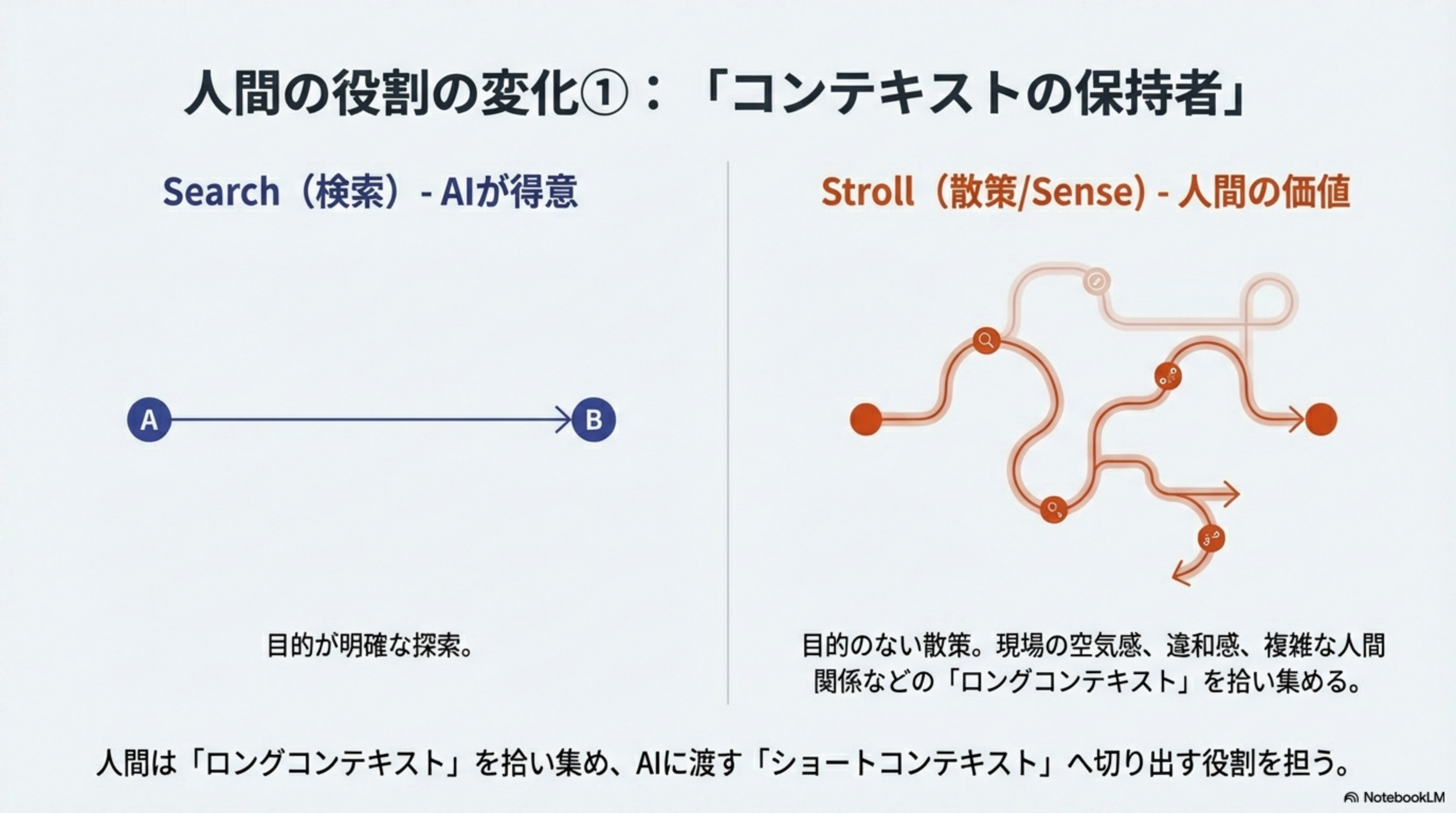 人間の役割の変化①：「コンテキストの保持者」

Search（検索）- AIが得意

A

B

目的が明確な探索。

Stroll（散策/Sense）- 人間の価値

目的のない散策。現場の空気感、違和感、複雑な人間関係などの「ロングコンテキスト」を拾い集める。

人間は「ロングコンテキスト」を拾い集め、AIに渡す「ショートコンテキスト」へ切り出す役割を担う。

NotebookLM